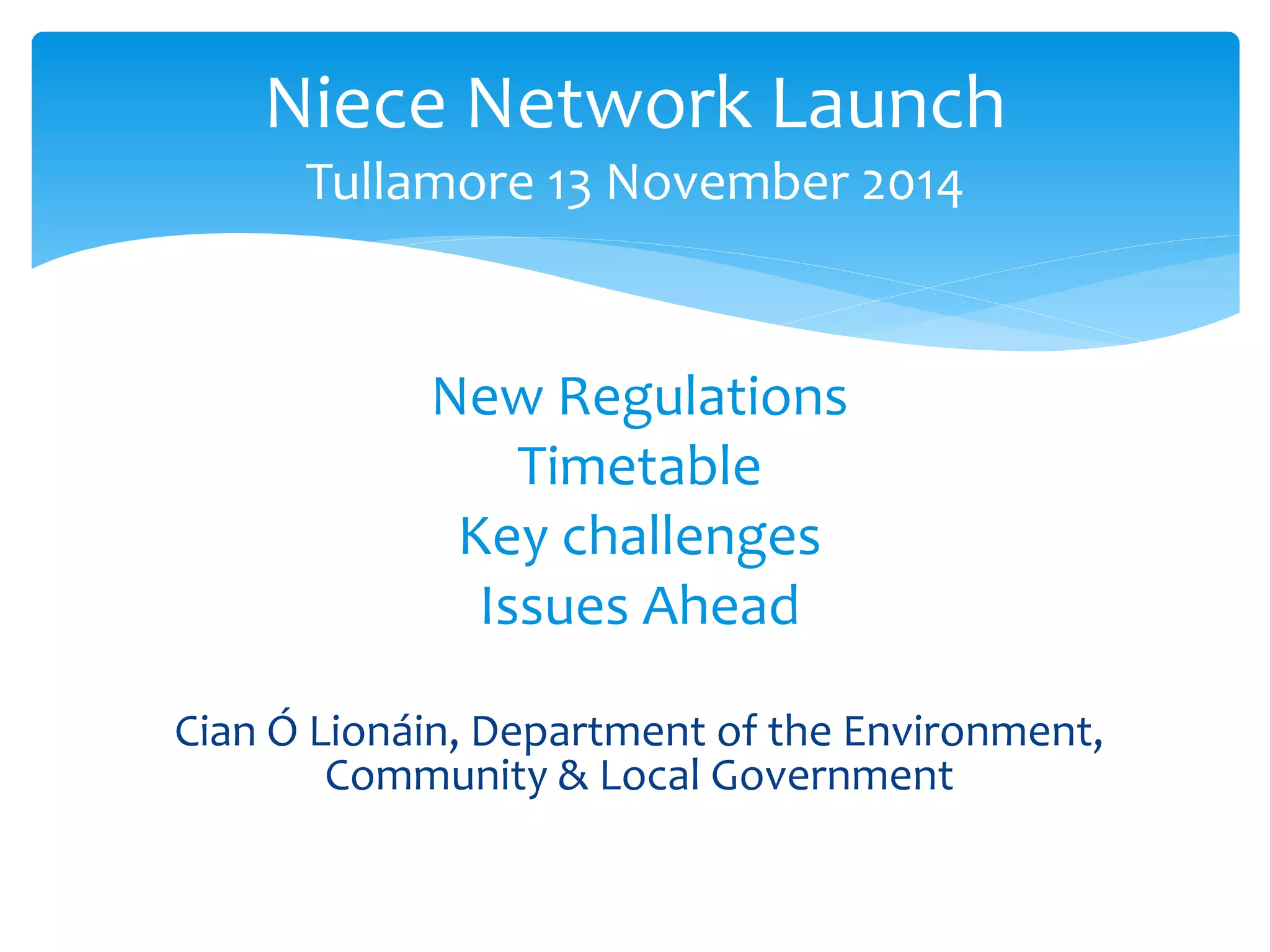 Niece Network Launch
Tullamore 13 November 2014

New Regulations
Timetable
Key challenges
Issues Ahead

Cian Ó Lionáin, Department of the Environment, Community & Local Government